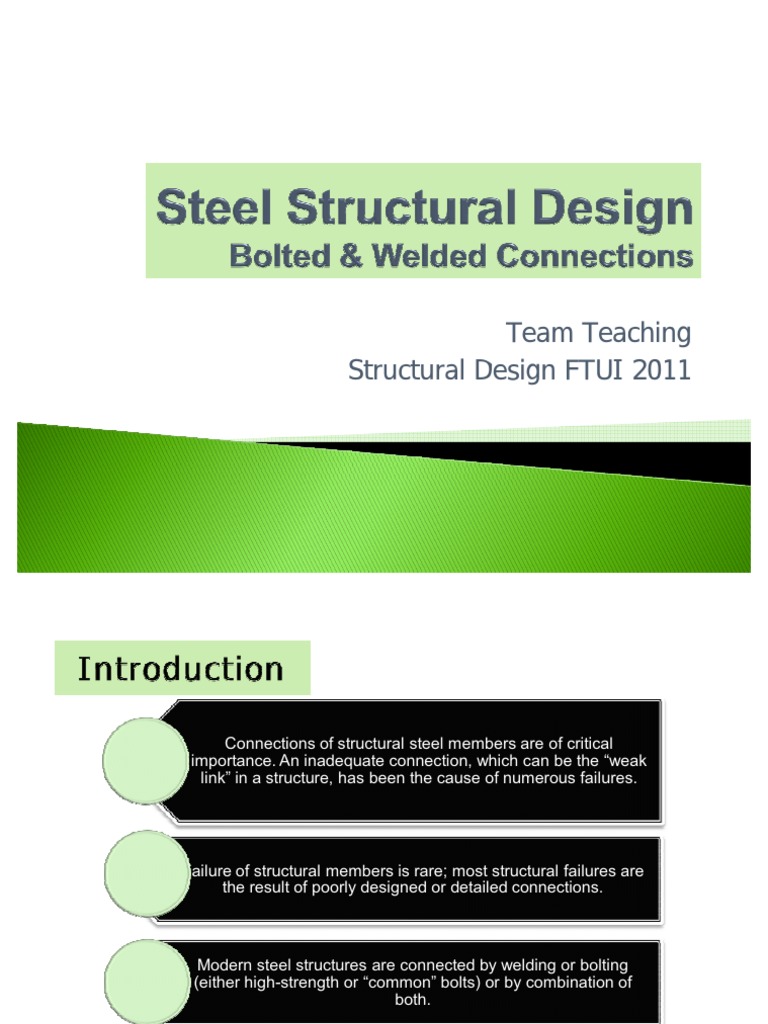 Steel Structural Design
Bolted & Welded Connections

Team Teaching
Structural Design FTUI 2011

Introduction

Connections of structural steel members are of critical importance. An inadequate connection, which can be the "weak link" in a structure, has been the cause of numerous failures.

ailure of structural members is rare; most structural failures are the result of poorly designed or detailed connections.

Modern steel structures are connected by welding or bolting (either high-strength or "common" bolts) or by combination of both.